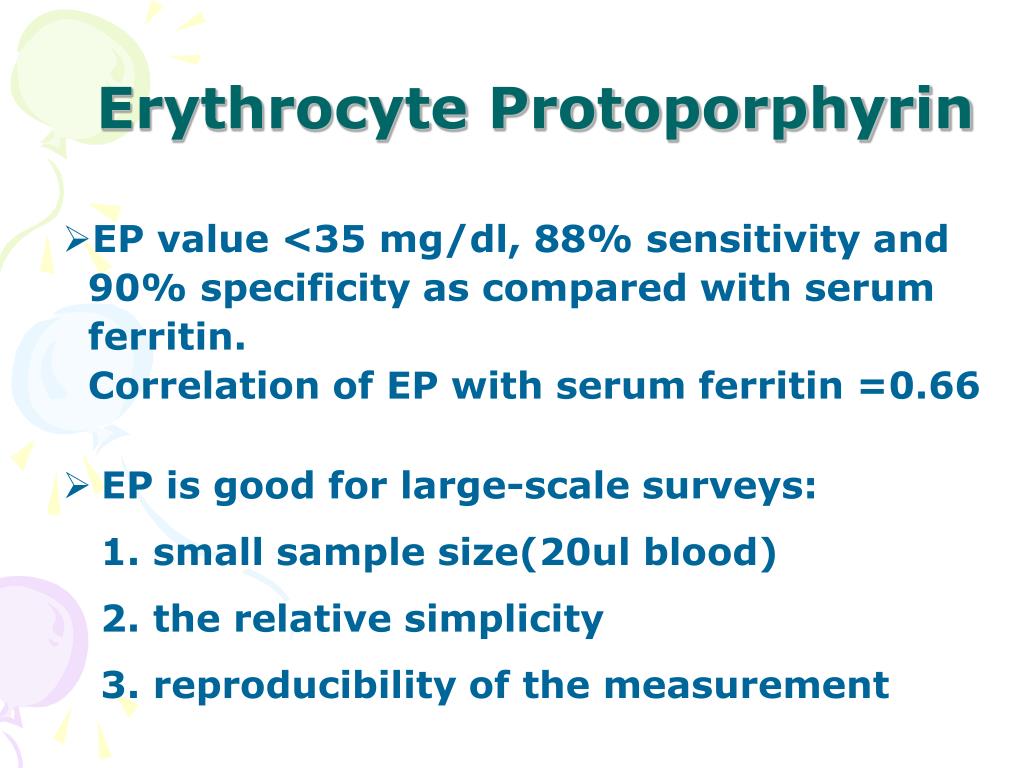 Erythrocyte Protoporphyrin

➢EP value <35 mg/dl, 88% sensitivity and 90% specificity as compared with serum ferritin.
Correlation of EP with serum ferritin =0.66

➢ EP is good for large-scale surveys:
1. small sample size(20ul blood)
2. the relative simplicity
3. reproducibility of the measurement